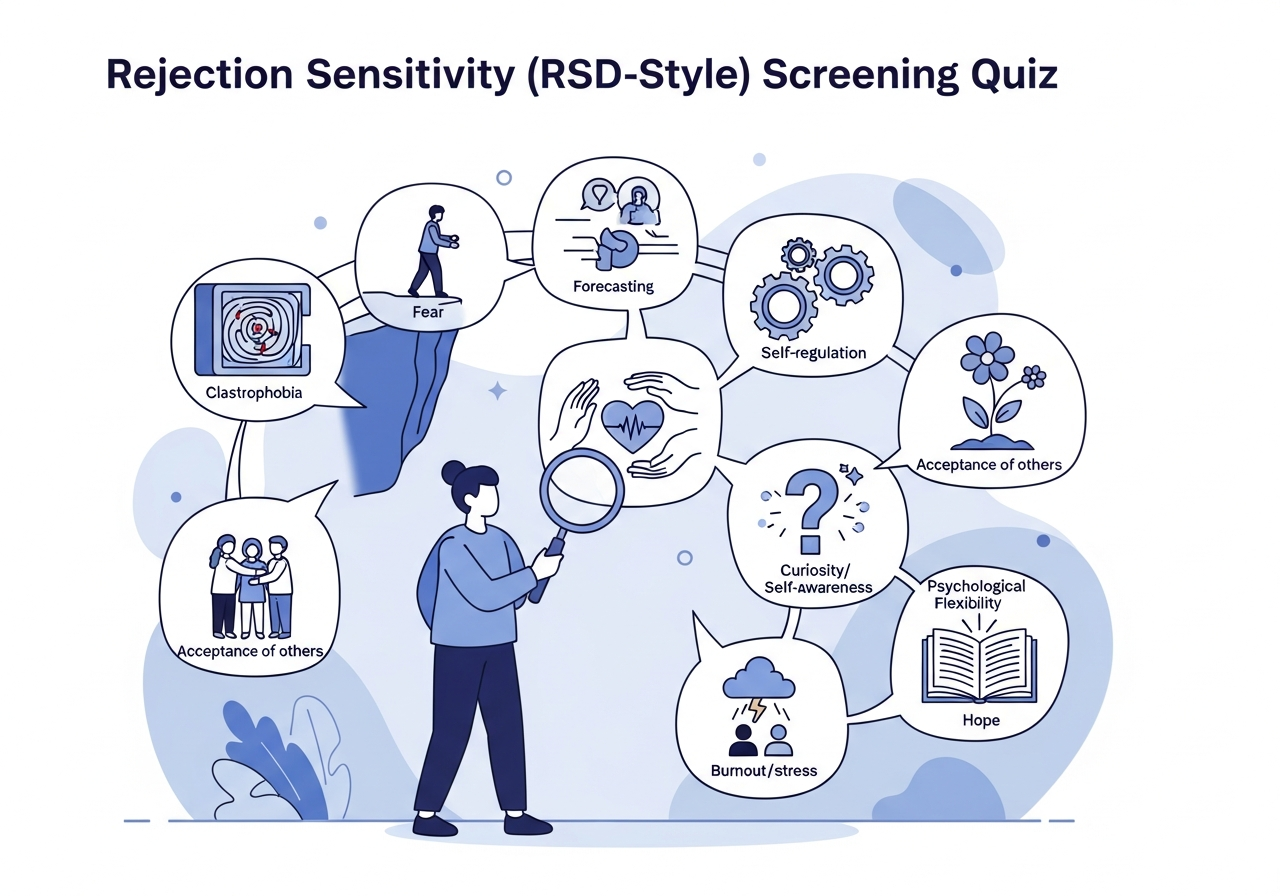 Rejection Sensitivity (RSD-Style) Screening Quiz

Clastrophobia

Fear

Forecasting

Self-regulation

Acceptance of others

Acceptance of others

Curiosity/ Self-awareness

Psychological Flexibility

Hope

Burnout/stress